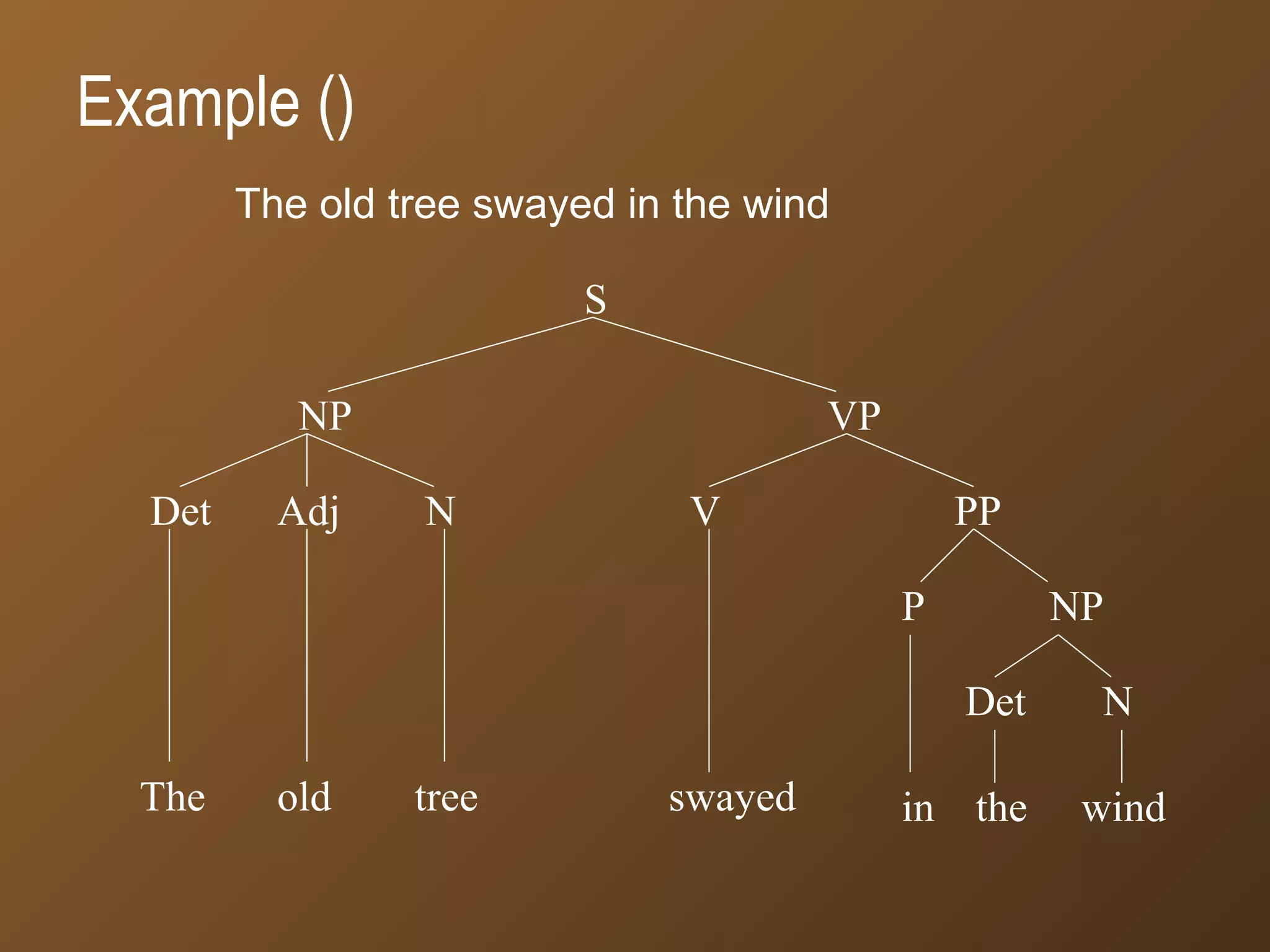 Example ()

The old tree swayed in the wind

S

NP VP

Det Adj N V PP

P NP

Det N

The old tree swayed in the wind